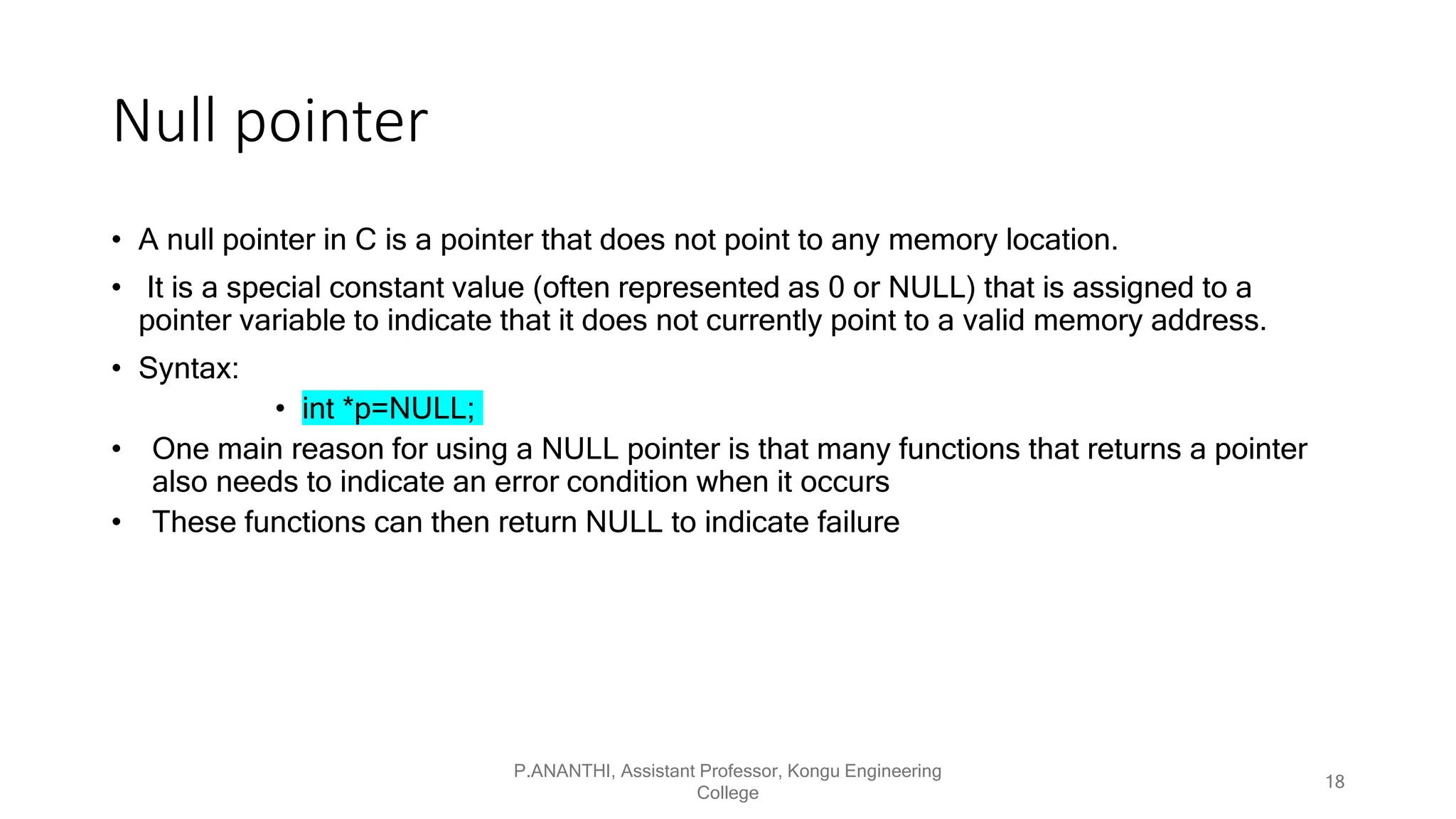 Null pointer

• A null pointer in C is a pointer that does not point to any memory location.

• It is a special constant value (often represented as 0 or NULL) that is assigned to a pointer variable to indicate that it does not currently point to a valid memory address.

• Syntax:

• int *p=NULL;

• One main reason for using a NULL pointer is that many functions that returns a pointer also needs to indicate an error condition when it occurs

• These functions can then return NULL to indicate failure

P.ANANTHI, Assistant Professor, Kongu Engineering College

18